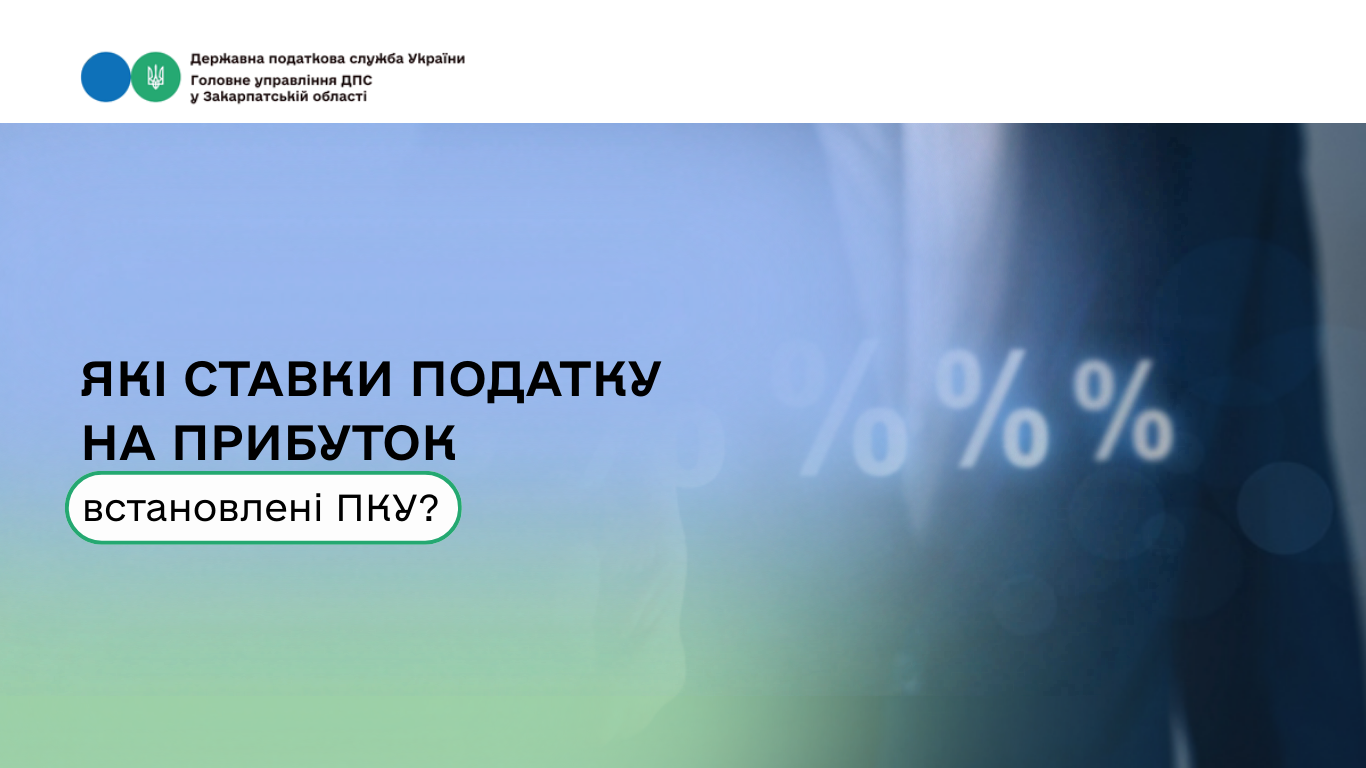 Державна податкова служба України
Головне управління ДПС у Закарпатській області

ЯКІ СТАВКИ ПОДАТКУ НА ПРИБУТОК
встановлені ПКУ?

% % %